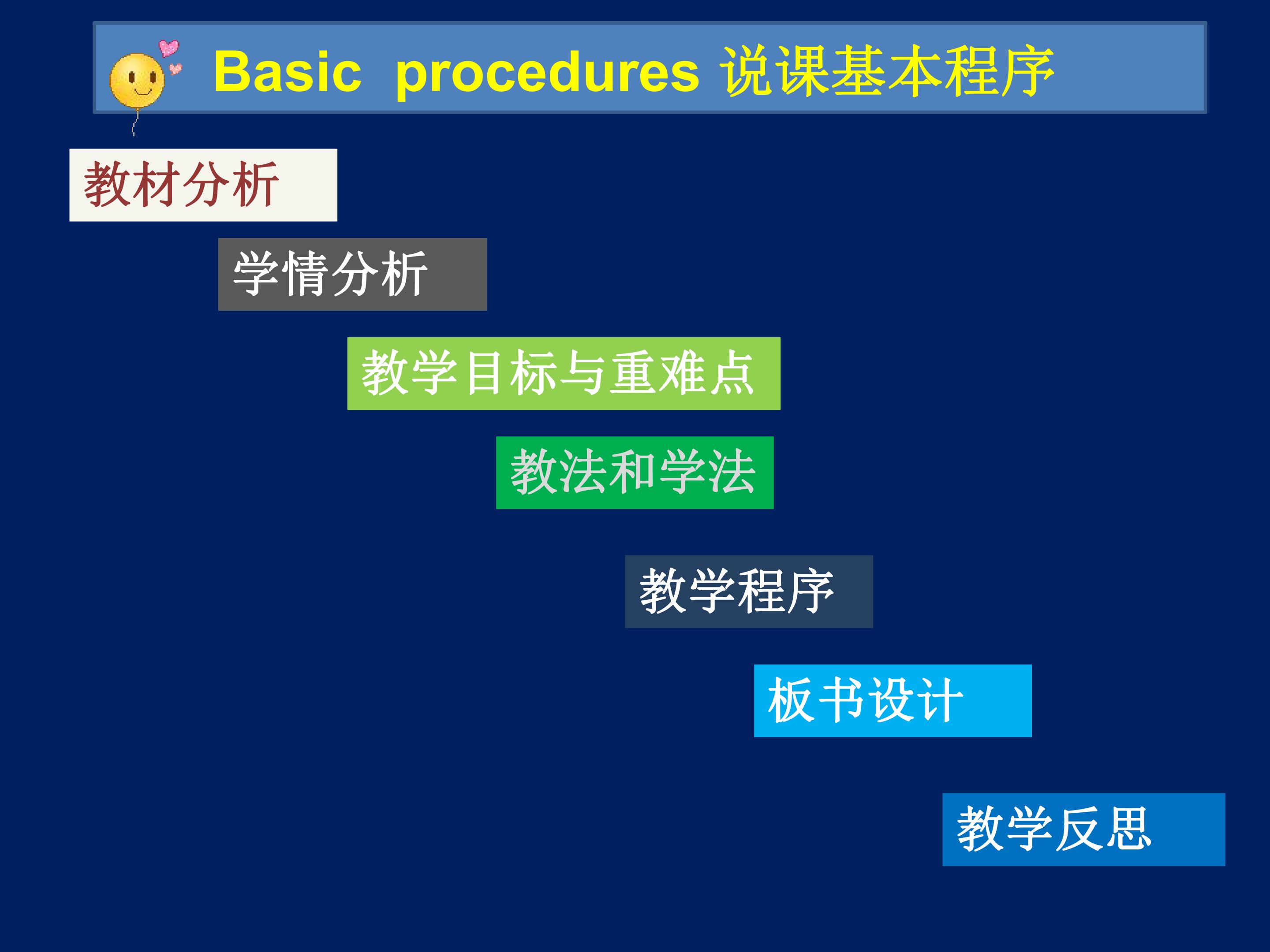 Basic procedures 说课基本程序

教材分析

学情分析

教学目标与重难点

教法和学法

教学程序

板书设计

教学反思